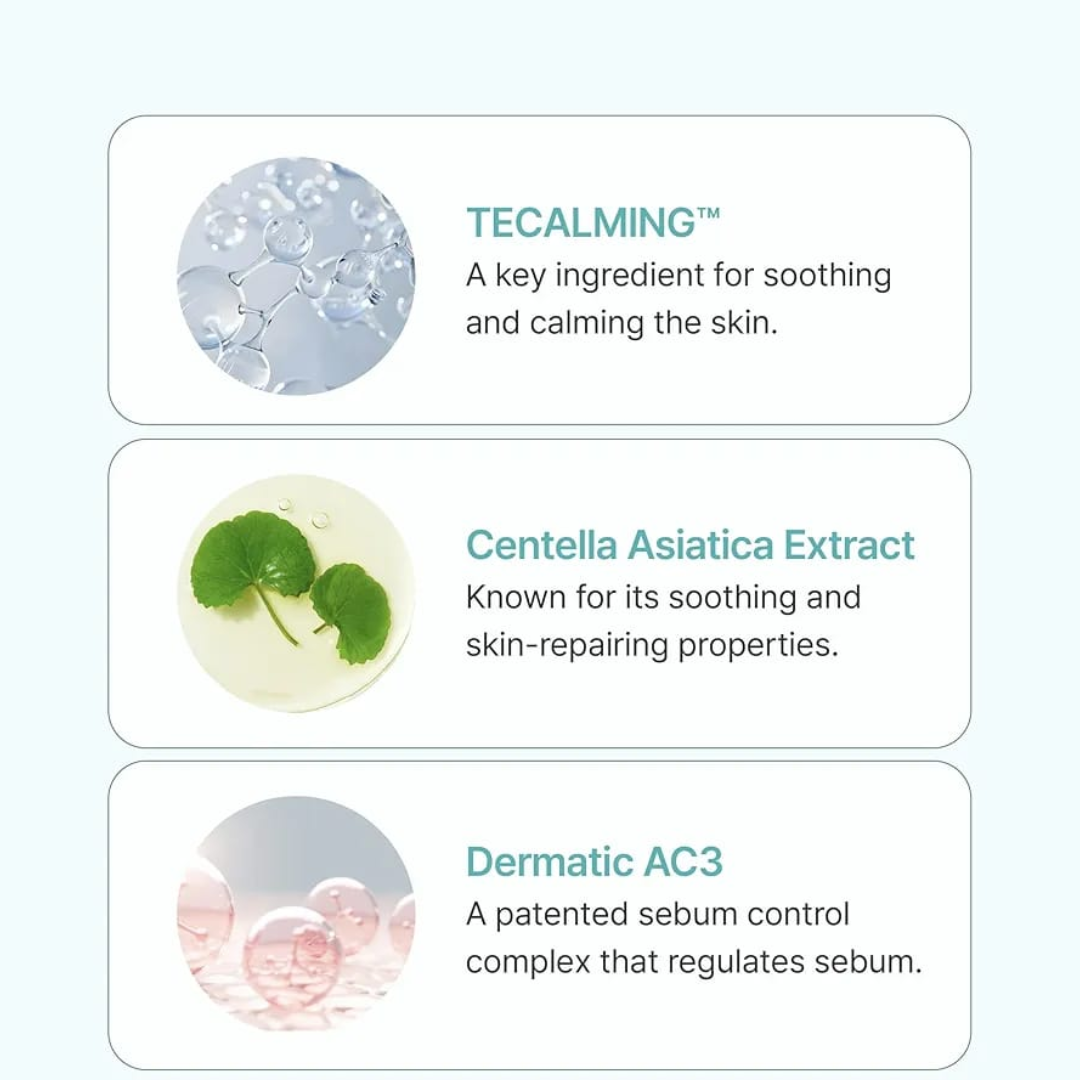 TECALMING™
A key ingredient for soothing and calming the skin.

Centella Asiatica Extract
Known for its soothing and skin-repairing properties.

Dermatic AC3
A patented sebum control complex that regulates sebum.